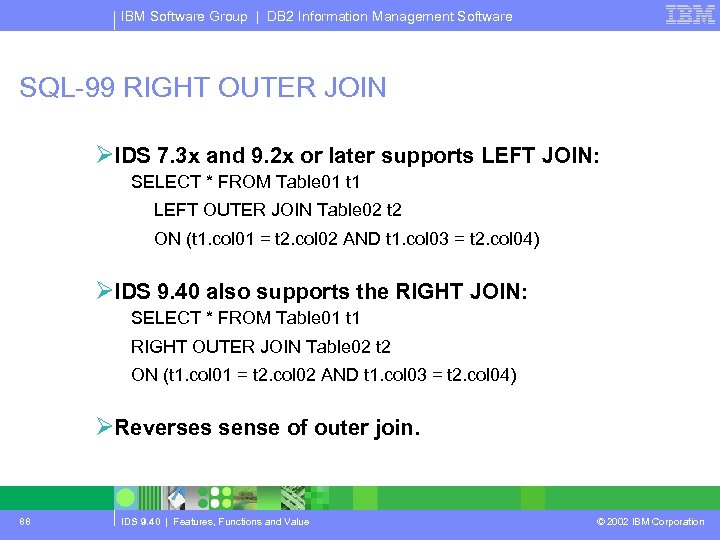 IBM Software Group | DB2 Information Management Software

IBM

SQL-99 RIGHT OUTER JOIN

➢IDS 7.3x and 9.2x or later supports LEFT JOIN:
SELECT * FROM Table01 t1
LEFT OUTER JOIN Table02 t2
ON (t1.col01 = t2.col02 AND t1.col03 = t2.col04)

➢IDS 9.40 also supports the RIGHT JOIN:
SELECT * FROM Table01 t1
RIGHT OUTER JOIN Table02 t2
ON (t1.col01 = t2.col02 AND t1.col03 = t2.col04)

➢Reverses sense of outer join.

88

IDS 9.40 | Features, Functions and Value

© 2002 IBM Corporation